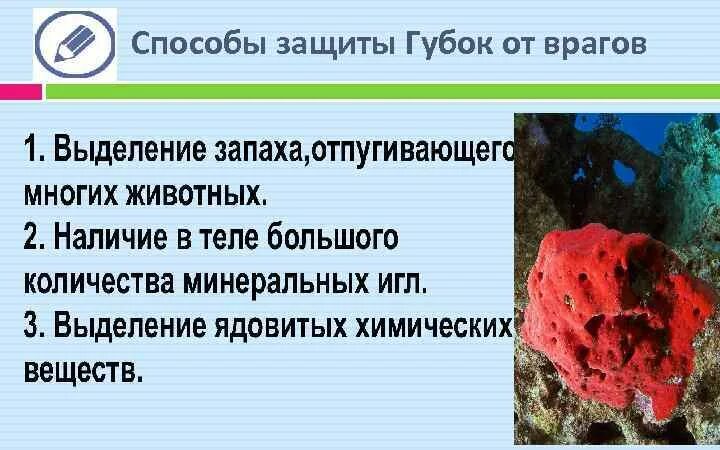 Способы защиты Губок от врагов

1. Выделение запаха,отпугивающего многих животных.
2. Наличие в теле большого количества минеральных игл.
3. Выделение ядовитых химических веществ.